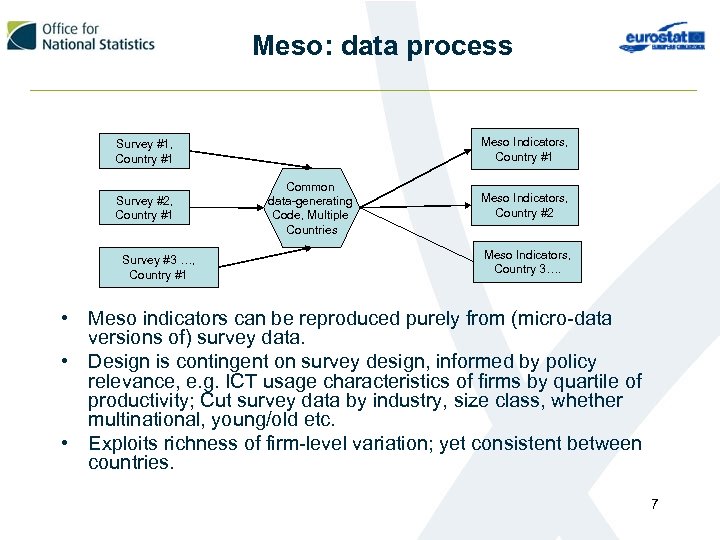 Office for National Statistics

Meso: data process

eurostat
EUROPEAN COMMISSION

Survey #1, Country #1

Survey #2, Country #1

Survey #3 …, Country #1

Common data-generating Code, Multiple Countries

Meso Indicators, Country #1

Meso Indicators, Country #2

Meso Indicators, Country 3….

• Meso indicators can be reproduced purely from (micro-data versions of) survey data.

• Design is contingent on survey design, informed by policy relevance, e.g. ICT usage characteristics of firms by quartile of productivity; Cut survey data by industry, size class, whether multinational, young/old etc.

• Exploits richness of firm-level variation; yet consistent between countries.

7